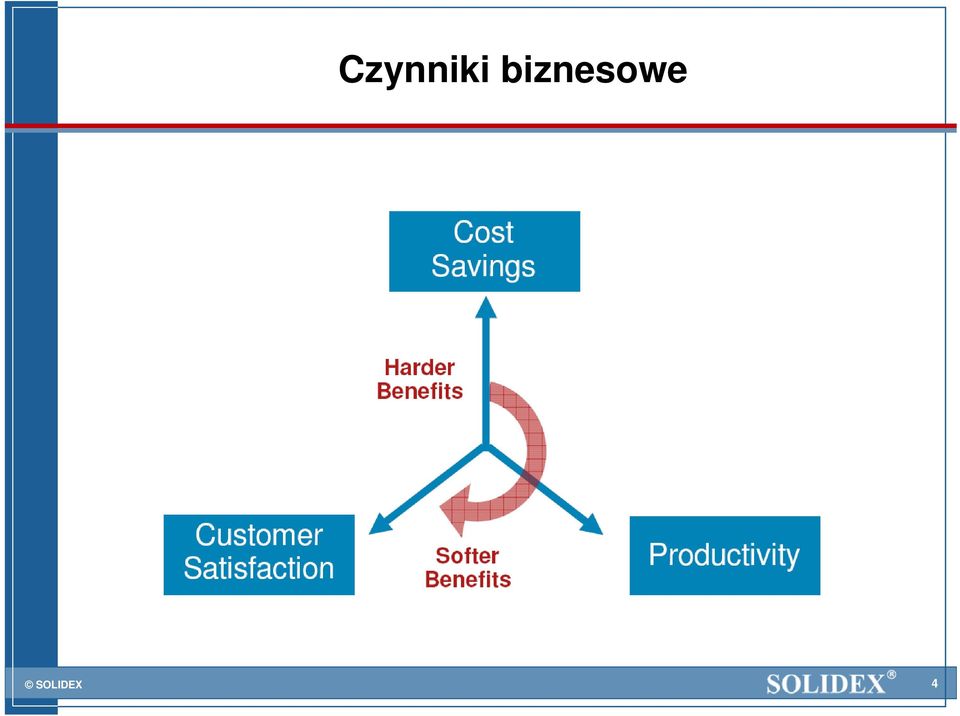 Czynniki biznesowe

Cost Savings

Harder Benefits

Customer Satisfaction

Softer Benefits

Productivity

© SOLIDEX

SOLIDEX®

4